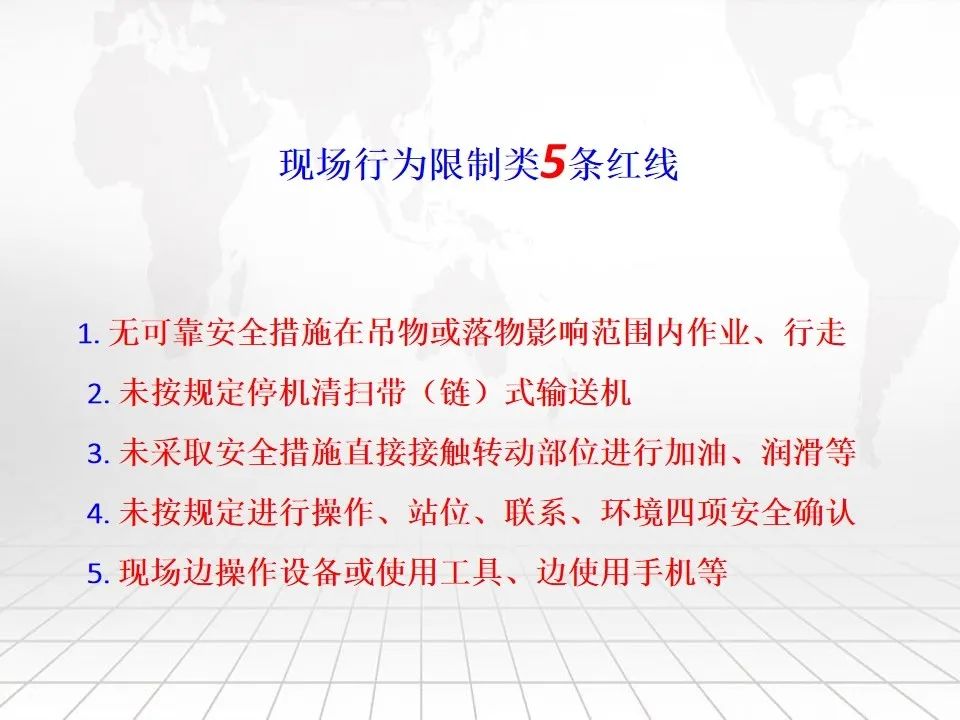 现场行为限制类5条红线

1. 无可靠安全措施在吊物或落物影响范围内作业、行走
2. 未按规定停机清扫带（链）式输送机
3. 未采取安全措施直接接触转动部位进行加油、润滑等
4. 未按规定进行操作、站位、联系、环境四项安全确认
5. 现场边操作设备或使用工具、边使用手机等